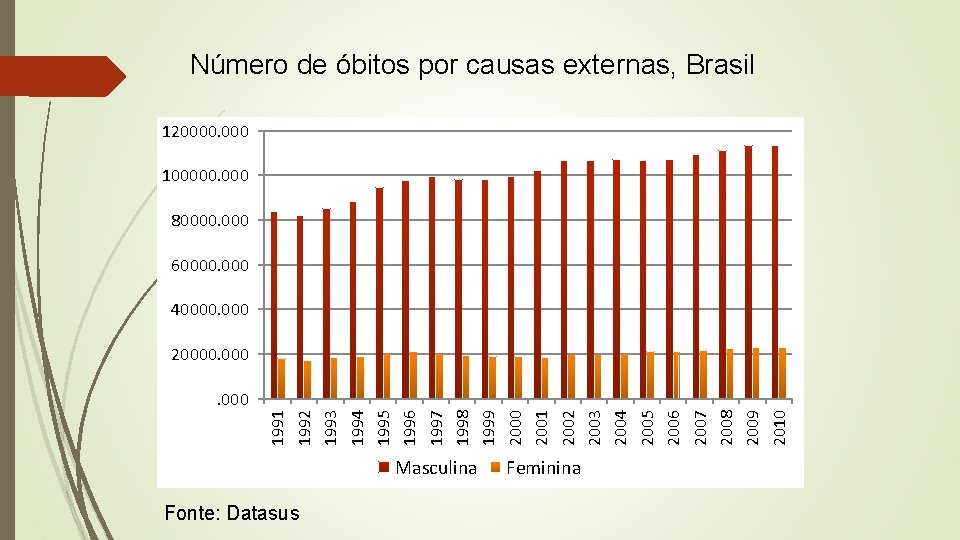 Número de óbitos por causas externas, Brasil

120000.000
100000.000
80000.000
60000.000
40000.000
20000.000
.000

1991 1992 1993 1994 1995 1996 1997 1998 1999 2000 2001 2002 2003 2004 2005 2006 2007 2008 2009 2010

Masculina Feminina

Fonte: Datasus